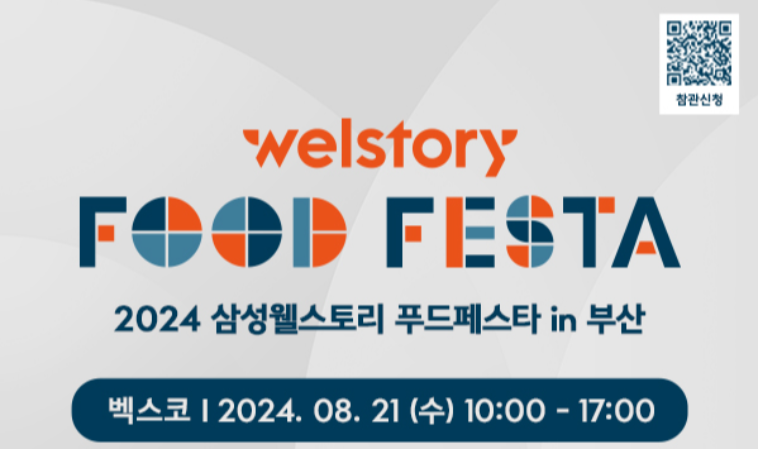 참관신청

welstory

FOOD FESTA

2024 삼성웰스토리 푸드페스타 in 부산

벡스코 I 2024. 08. 21 (수) 10:00 - 17:00